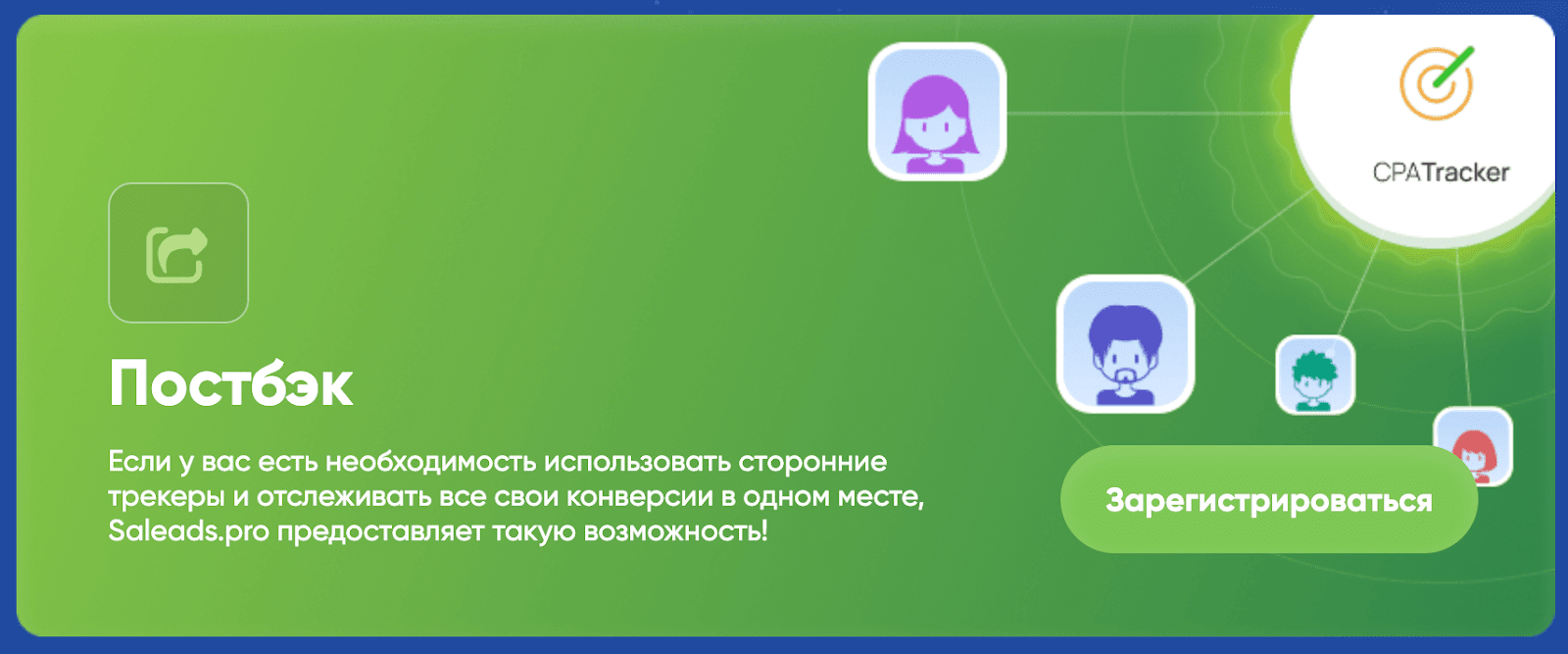 CPATracker

Постбэк

Если у вас есть необходимость использовать сторонние трекеры и отслеживать все свои конверсии в одном месте, Saleads.pro предоставляет такую возможность!

Зарегистрироваться